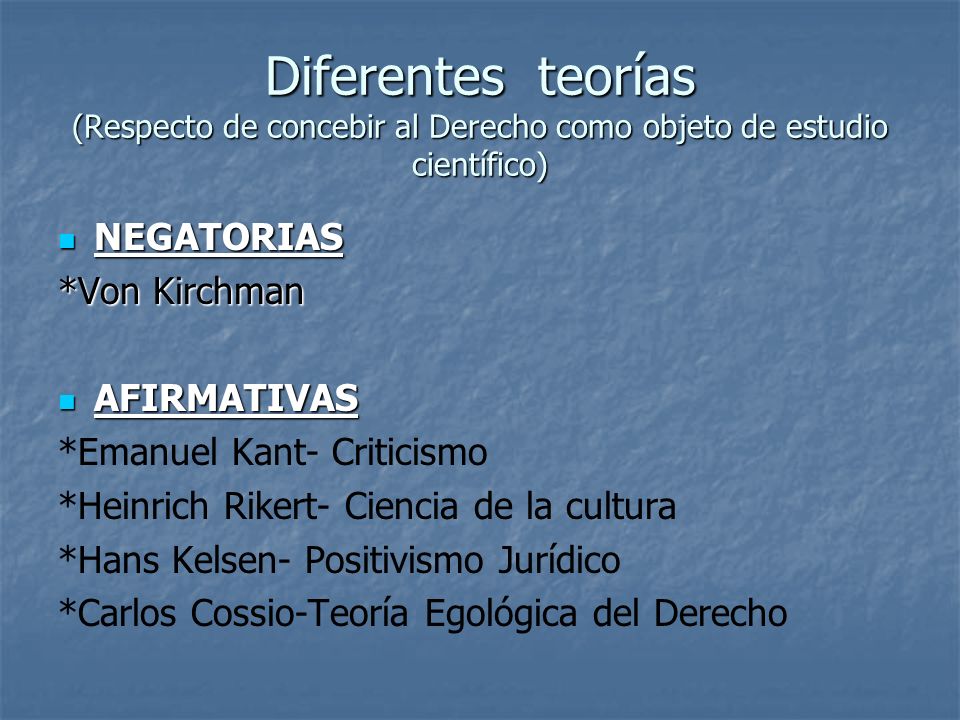 Diferentes teorías
(Respecto de concebir al Derecho como objeto de estudio científico)

NEGATORIAS
*Von Kirchman

AFIRMATIVAS
*Emanuel Kant- Criticismo
*Heinrich Rikert- Ciencia de la cultura
*Hans Kelsen- Positivismo Jurídico
*Carlos Cossio-Teoría Egológica del Derecho